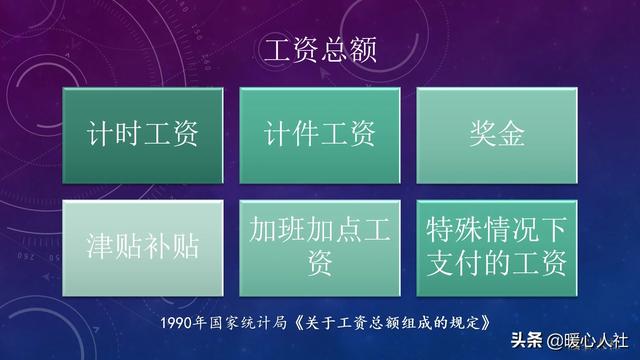 工资总额

计时工资

计件工资

奖金

津贴补贴

加班加点工资

特殊情况下支付的工资

1990年国家统计局《关于工资总额组成的规定》

头条 @暖心人社